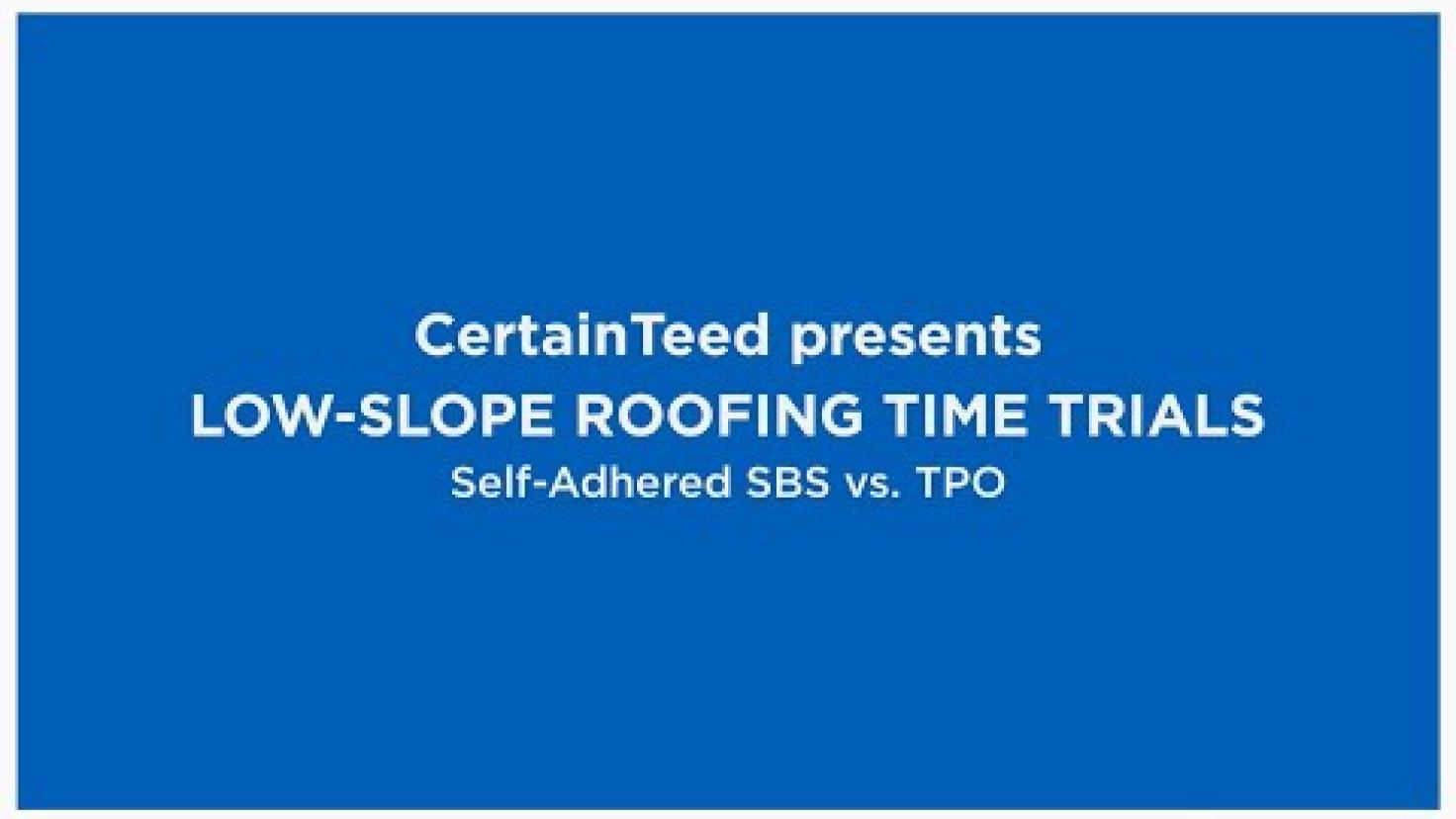 CertainTeed presents
LOW-SLOPE ROOFING TIME TRIALS
Self-Adhered SBS vs. TPO